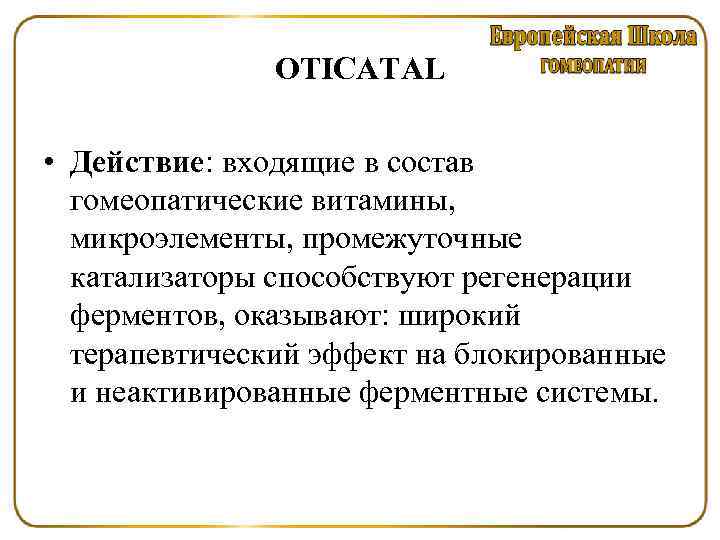 Европейская Школа
ГОМЕОПАТИИ

OTICATAL

• Действие: входящие в состав гомеопатические витамины, микроэлементы, промежуточные катализаторы способствуют регенерации ферментов, оказывают: широкий терапевтический эффект на блокированные и неактивированные ферментные системы.